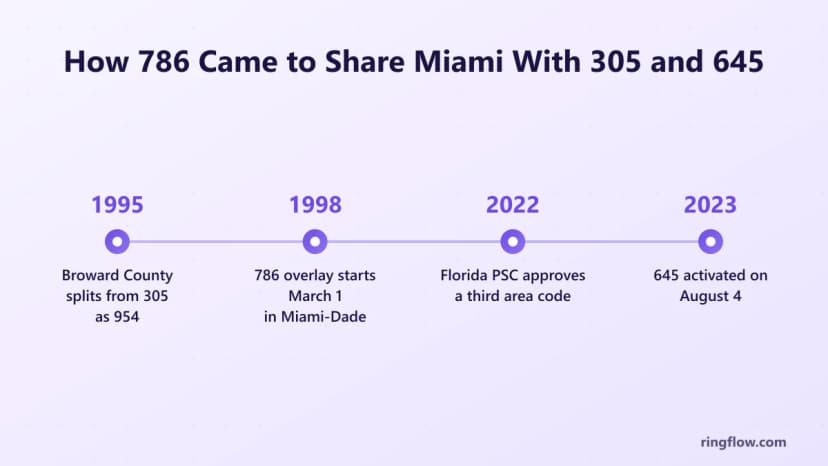 How 786 Came to Share Miami With 305 and 645

1995
Broward County splits from 305 as 954

1998
786 overlay starts March 1 in Miami-Dade

2022
Florida PSC approves a third area code

2023
645 activated on August 4

ringflow.com